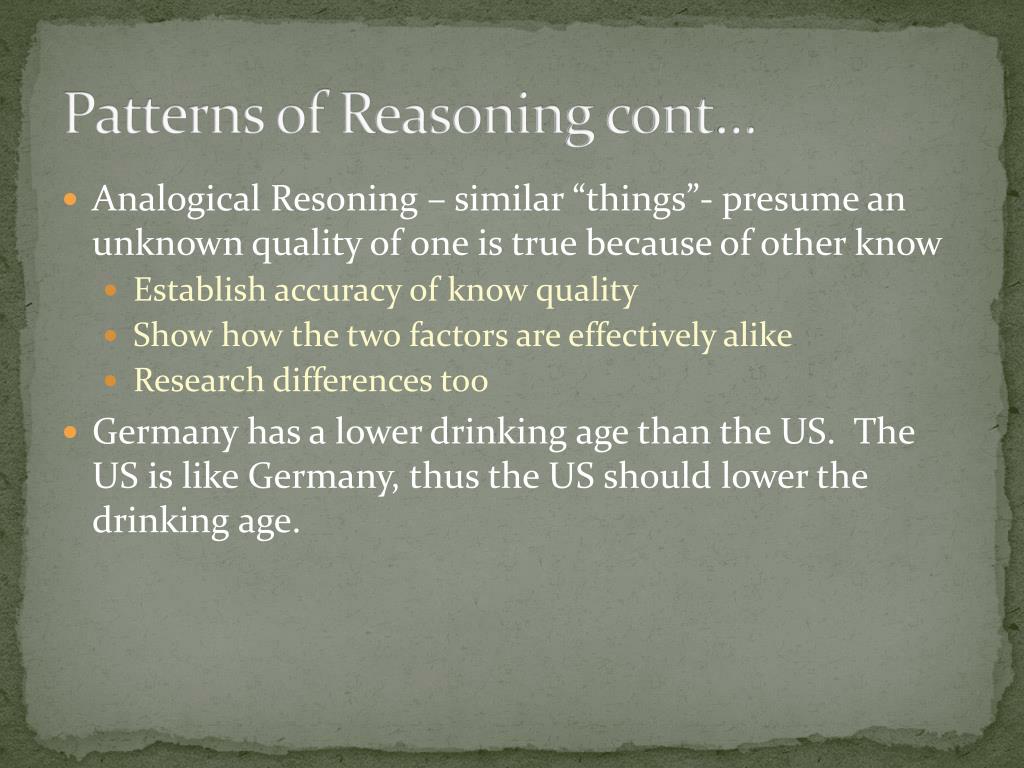 Patterns of Reasoning cont…

- Analogical Resoning – similar “things”- presume an unknown quality of one is true because of other know
  - Establish accuracy of know quality
  - Show how the two factors are effectively alike
  - Research differences too
- Germany has a lower drinking age than the US. The US is like Germany, thus the US should lower the drinking age.